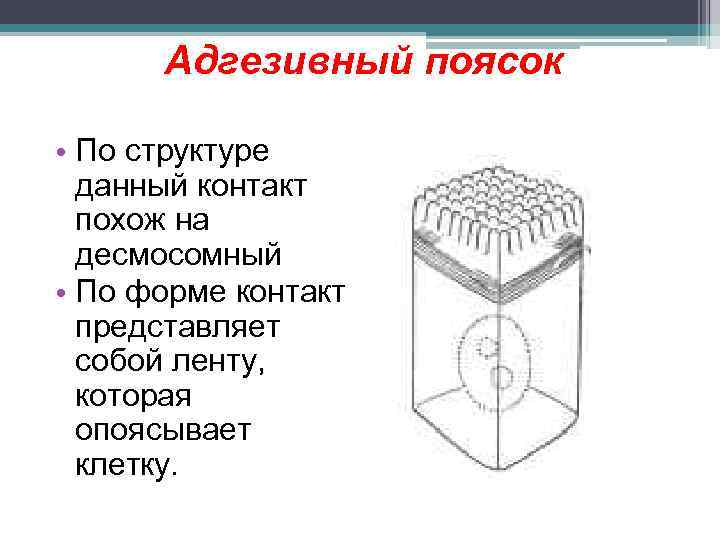 Адгезивный поясок

• По структуре данный контакт похож на десмосомный
• По форме контакт представляет собой ленту, которая опоясывает клетку.